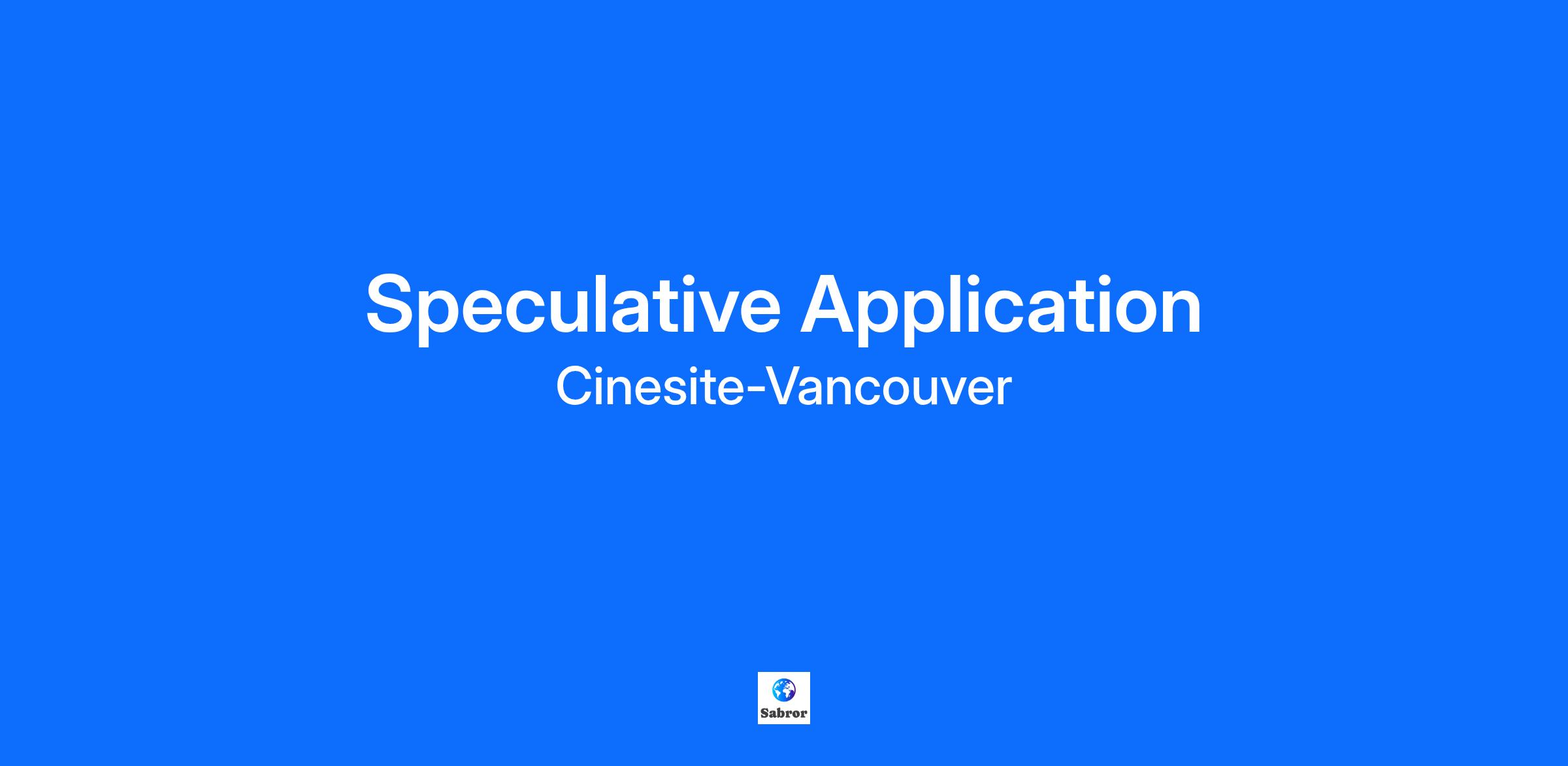 Speculative Application
Cinesite-Vancouver

Sabror